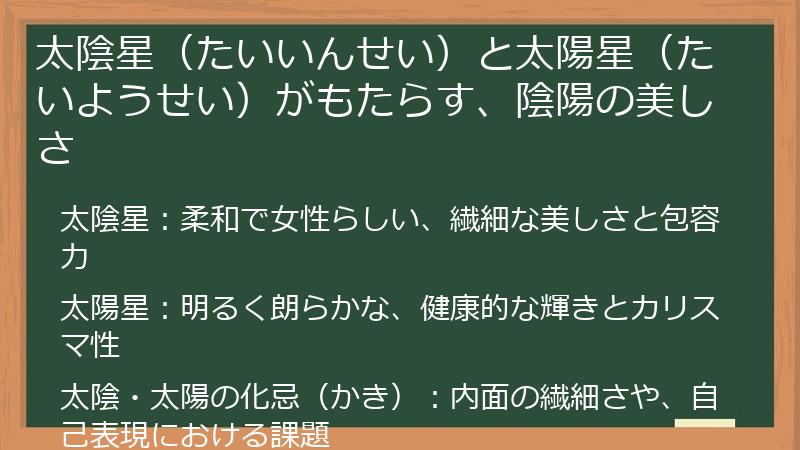 太陰星（たいいんせい）と太陽星（たいようせい）がもたらす、陰陽の美しさ

太陰星：柔和で女性らしい、繊細な美しさと包容力

太陽星：明るく朗らかな、健康的な輝きとカリスマ性

太陰・太陽の化忌（かき）：内面の繊細さや、自己表現における課題